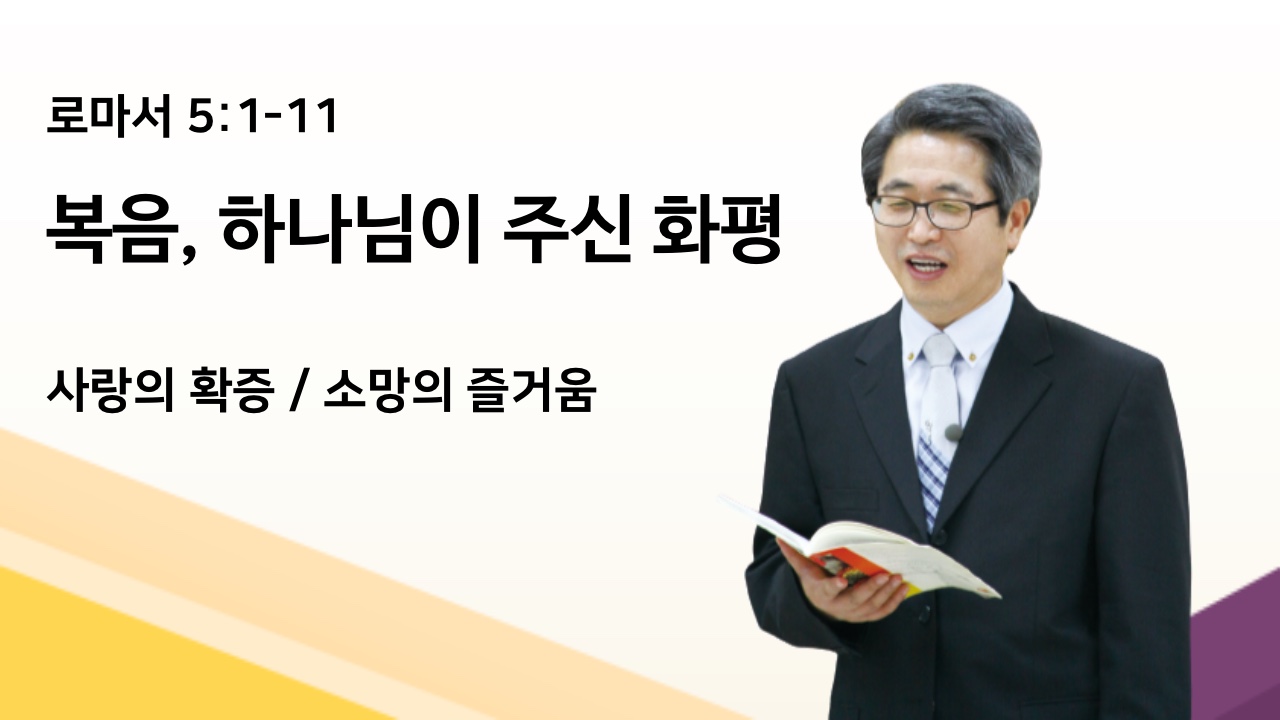 로마서 5:1-11

복음, 하나님이 주신 화평

사랑의 확증 / 소망의 즐거움